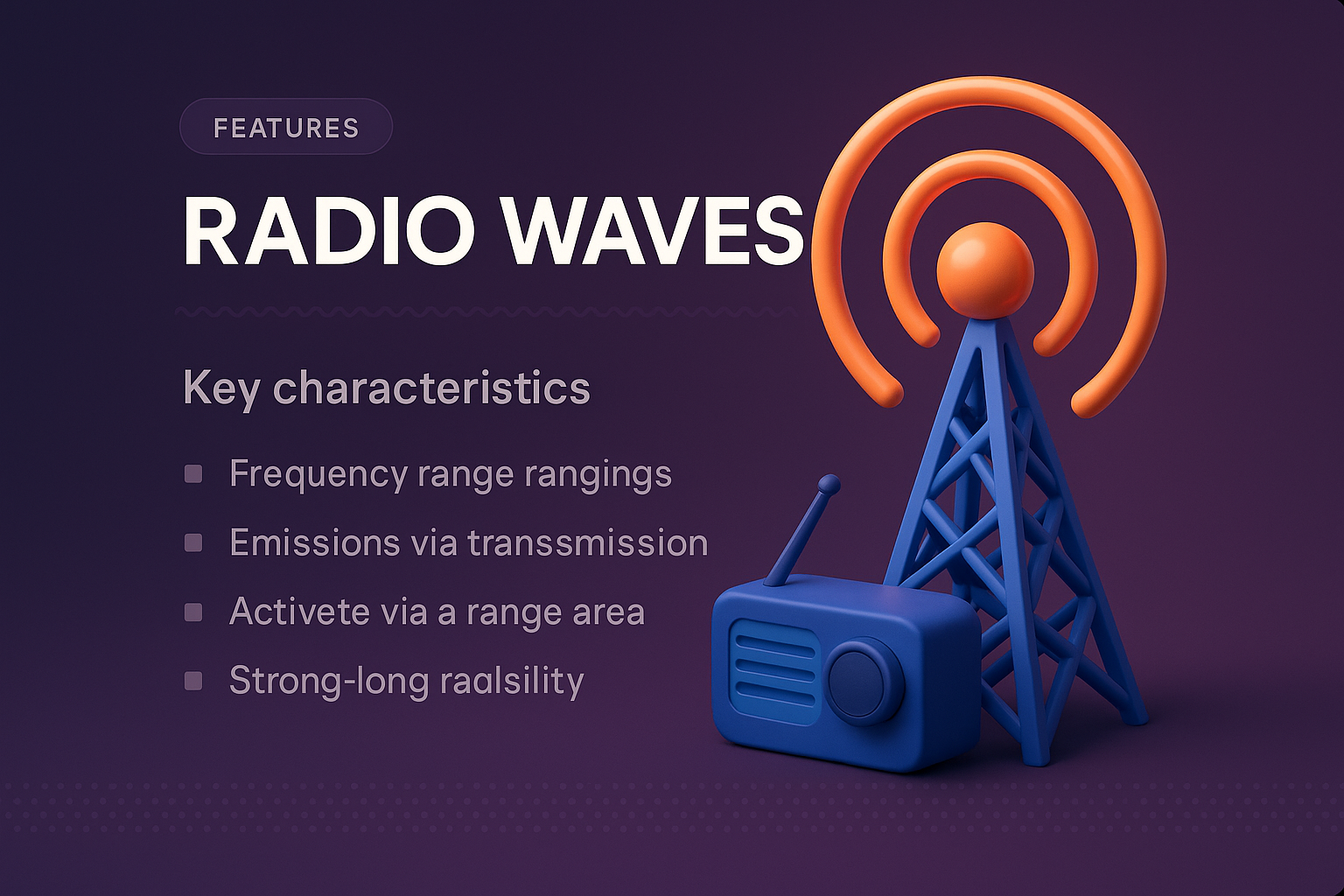 FEATURES

RADIO WAVES

Key characteristics

Frequency range rangings

Emissions via transsmission

Activete via a range area

Strong-long raalsility